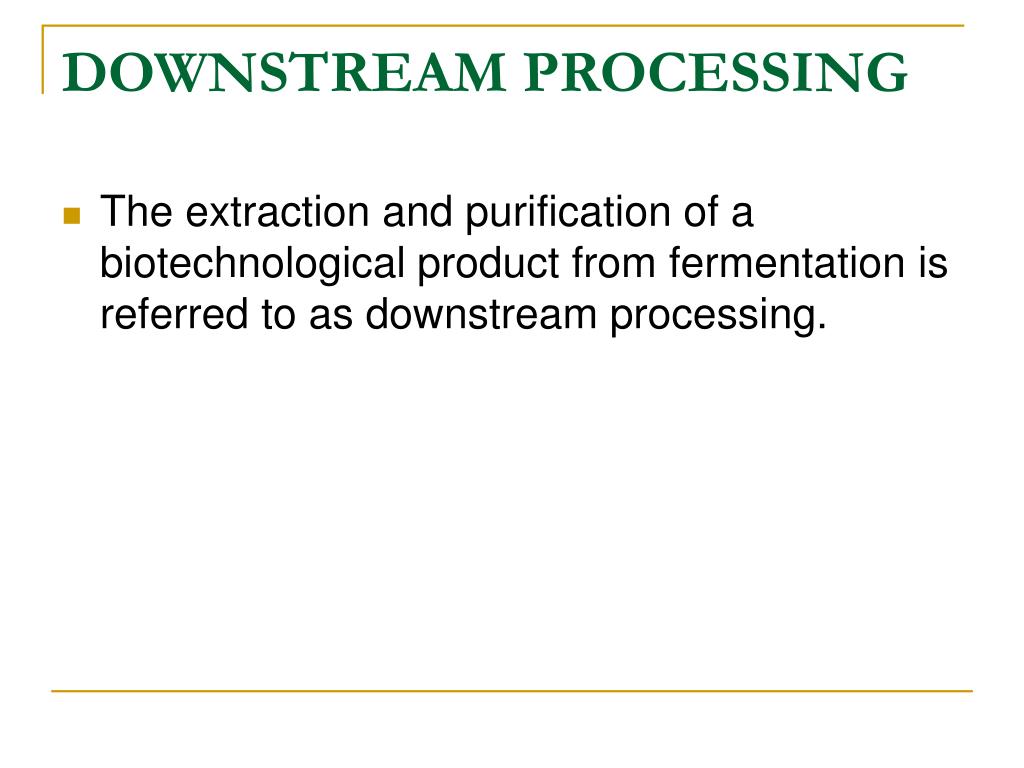 DOWNSTREAM PROCESSING

The extraction and purification of a biotechnological product from fermentation is referred to as downstream processing.